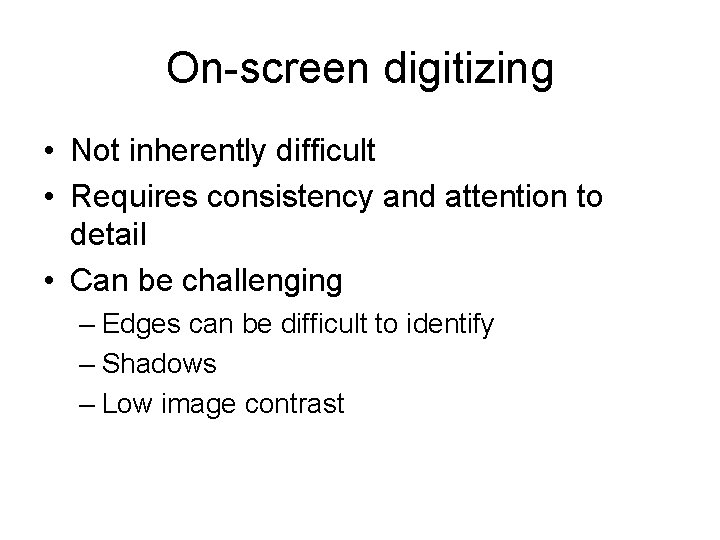 On-screen digitizing

• Not inherently difficult
• Requires consistency and attention to detail
• Can be challenging
– Edges can be difficult to identify
– Shadows
– Low image contrast